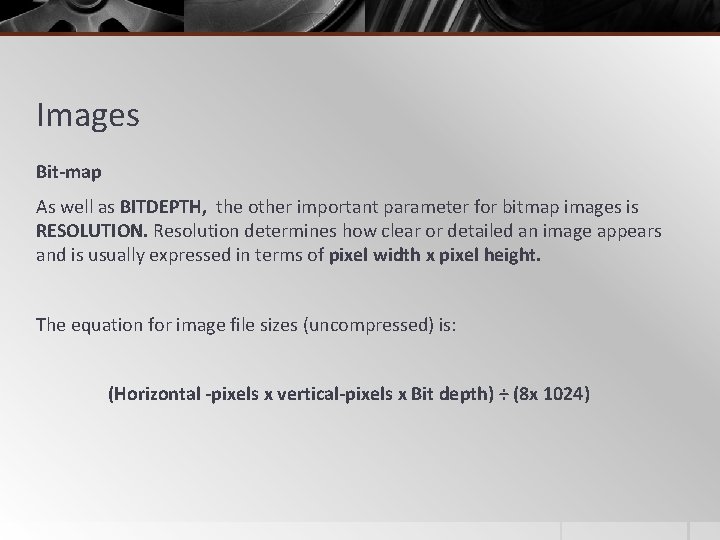 Images

Bit-map

As well as BITDEPTH, the other important parameter for bitmap images is RESOLUTION. Resolution determines how clear or detailed an image appears and is usually expressed in terms of pixel width x pixel height.

The equation for image file sizes (uncompressed) is:

(Horizontal -pixels x vertical-pixels x Bit depth) ÷ (8x 1024)